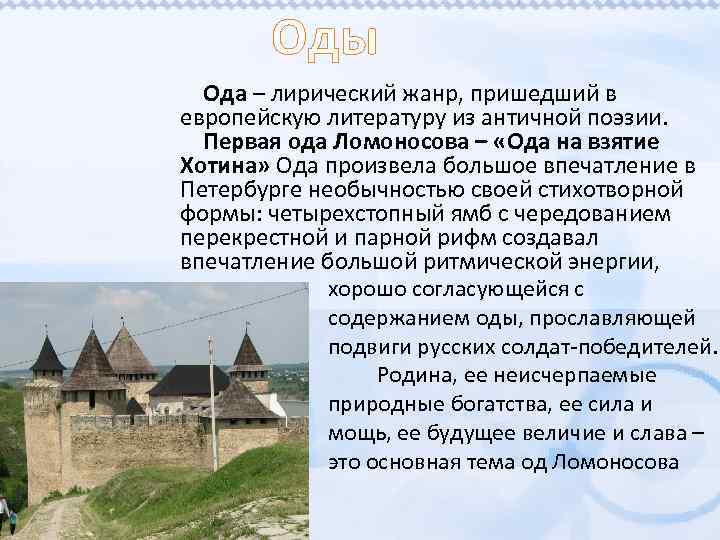 Оды

Ода – лирический жанр, пришедший в европейскую литературу из античной поэзии.

Первая ода Ломоносова – «Ода на взятие Хотина» Ода произвела большое впечатление в Петербурге необычностью своей стихотворной формы: четырехстопный ямб с чередованием перекрестной и парной рифм создавал впечатление большой ритмической энергии, хорошо согласующейся с содержанием оды, прославляющей подвиги русских солдат-победителей.

Родина, ее неисчерпаемые природные богатства, ее сила и мощь, ее будущее величие и слава – это основная тема од Ломоносова